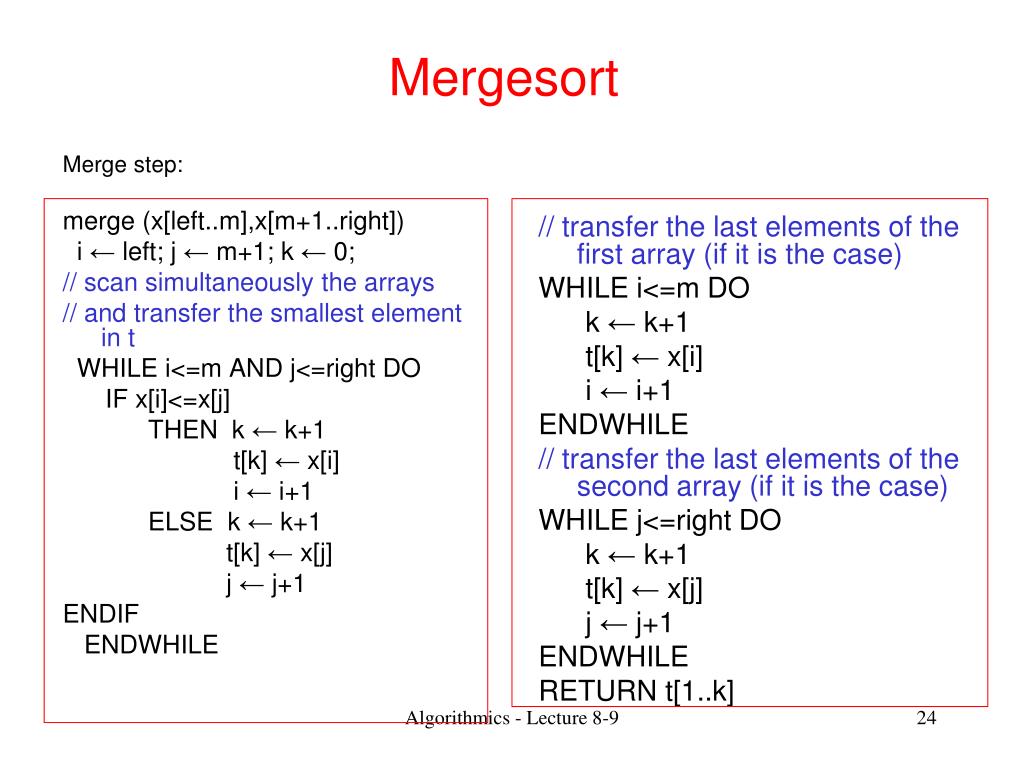 Mergesort

Merge step:

merge (x[left..m],x[m+1..right])
i ← left; j ← m+1; k ← 0;
// scan simultaneously the arrays
// and transfer the smallest element in t
WHILE i<=m AND j<=right DO
IF x[i]<=x[j]
THEN k ← k+1
t[k] ← x[i]
i ← i+1
ELSE k ← k+1
t[k] ← x[j]
j ← j+1
ENDIF
ENDWHILE

// transfer the last elements of the first array (if it is the case)
WHILE i<=m DO
k ← k+1
t[k] ← x[i]
i ← i+1
ENDWHILE
// transfer the last elements of the second array (if it is the case)
WHILE j<=right DO
k ← k+1
t[k] ← x[j]
j ← j+1
ENDWHILE
RETURN t[1..k]

Algorithmics - Lecture 8-9

24